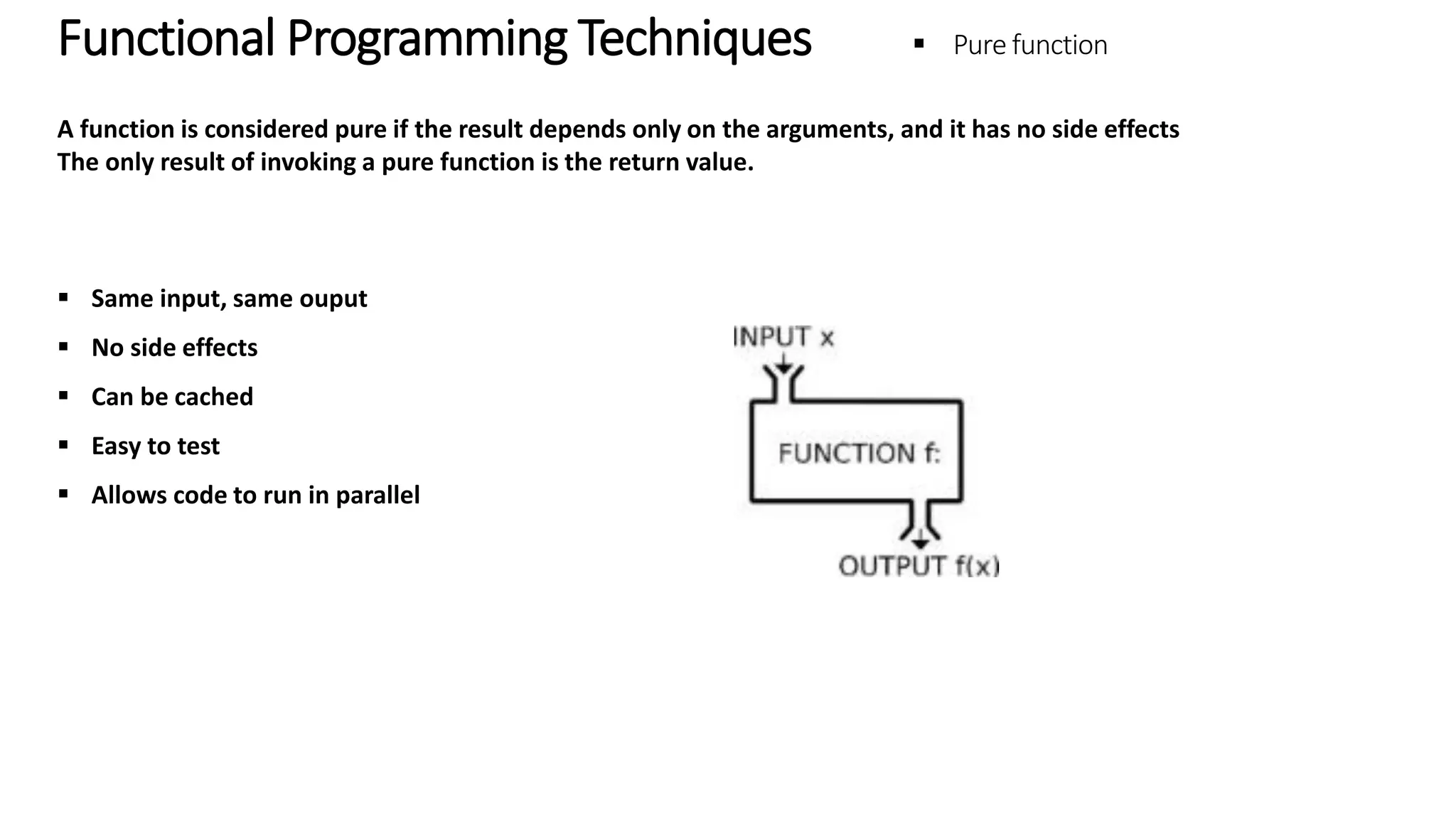 Functional Programming Techniques

▪ Pure function

A function is considered pure if the result depends only on the arguments, and it has no side effects
The only result of invoking a pure function is the return value.

▪ Same input, same ouput
▪ No side effects
▪ Can be cached
▪ Easy to test
▪ Allows code to run in parallel

INPUT x

FUNCTION f:

OUTPUT f(x)